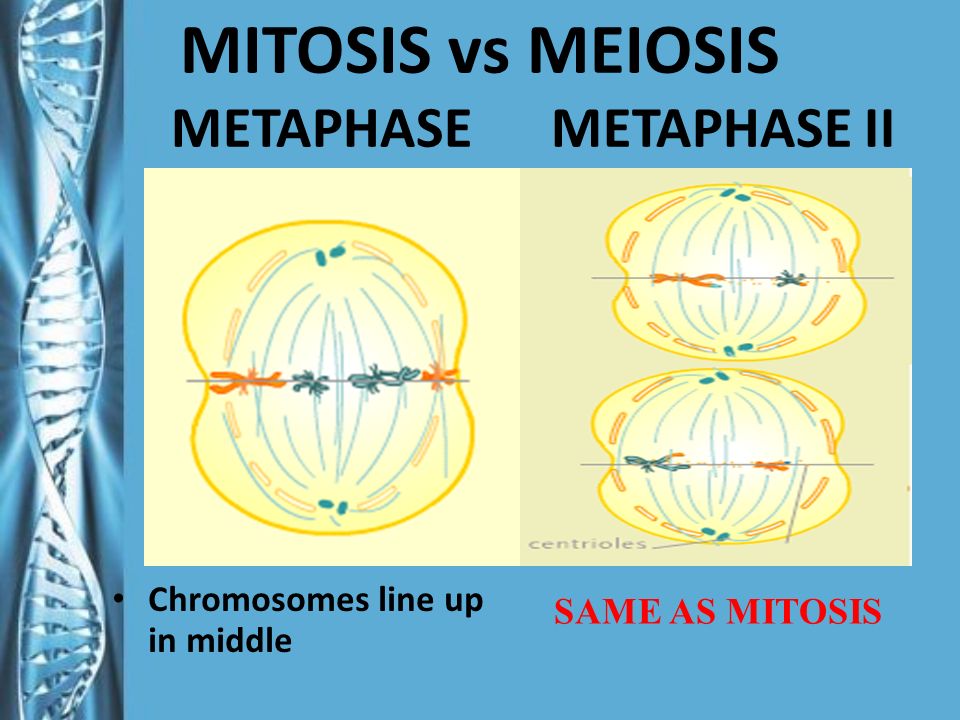 MITOSIS vs MEIOSIS

METAPHASE

METAPHASE II

centrioles

• Chromosomes line up in middle

SAME AS MITOSIS